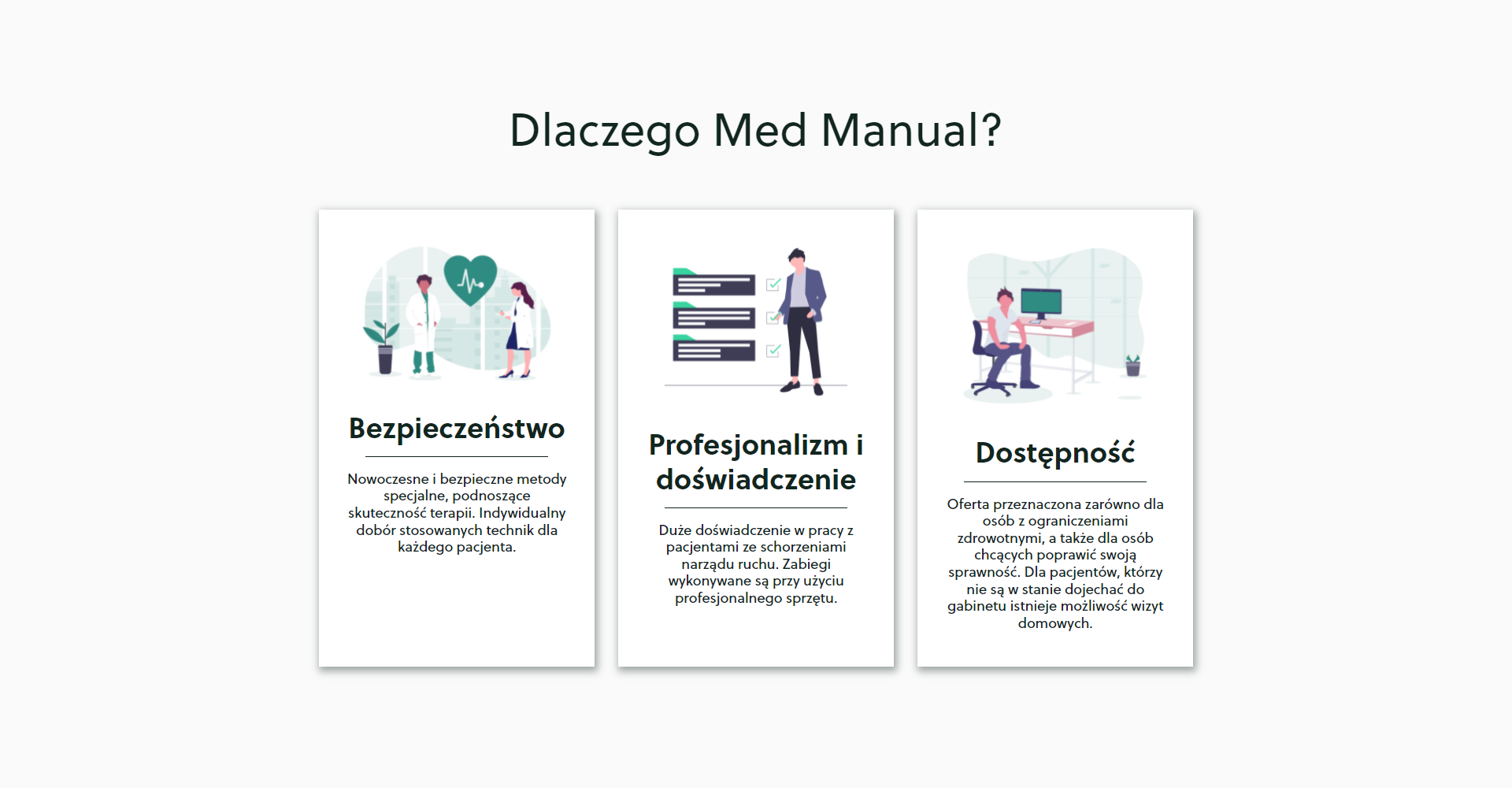 Dlaczego Med Manual?

Bezpieczeństwo

Nowoczesne i bezpieczne metody specjalne, podnoszące skuteczność terapii. Indywidualny dobór stosowanych technik dla każdego pacjenta.

Profesjonalizm i doświadczenie

Duże doświadczenie w pracy z pacjentami ze schorzeniami narządu ruchu. Zabiegi wykonywane są przy użyciu profesjonalnego sprzętu.

Dostępność

Oferta przeznaczona zarówno dla osób z ograniczeniami zdrowotnymi, a także dla osób chcących poprawić swoją sprawność. Dla pacjentów, którzy nie są w stanie dojechać do gabinetu istnieje możliwość wizyt domowych.